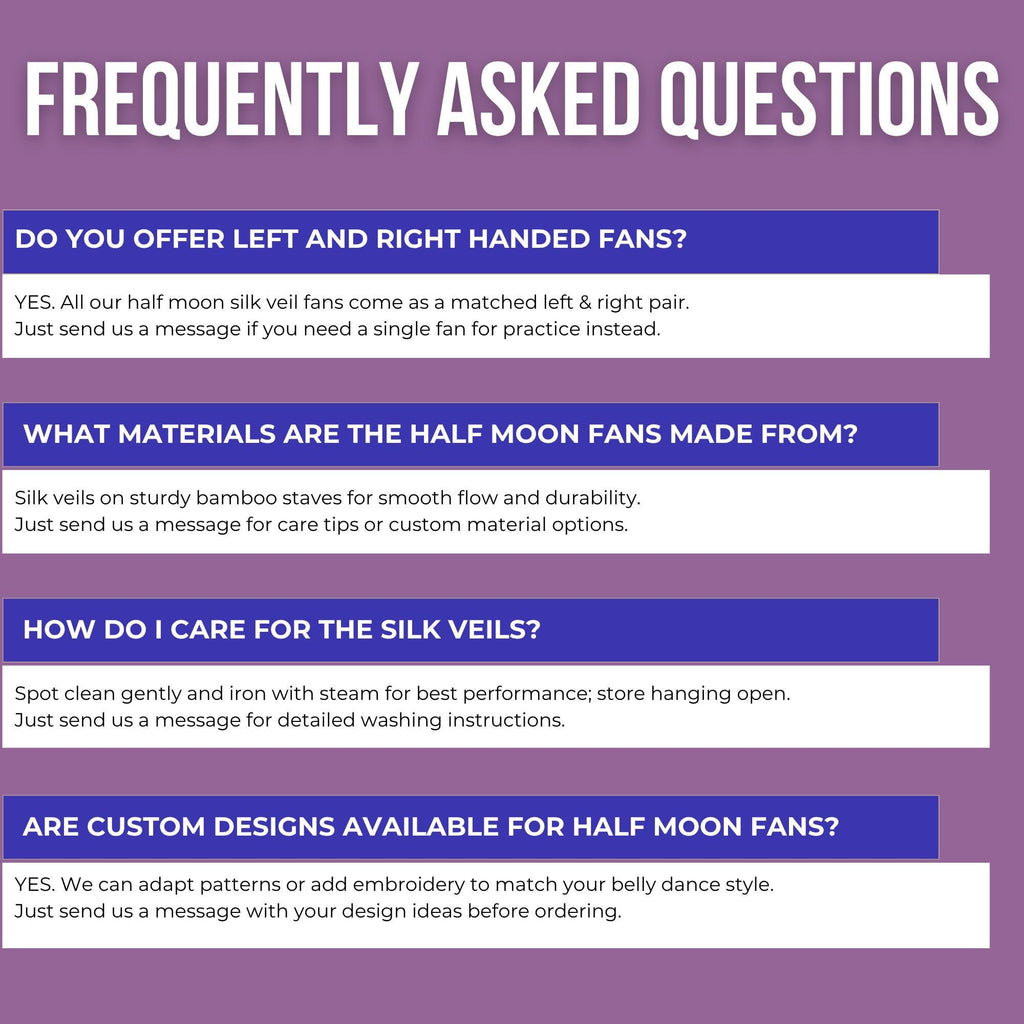 FREQUENTLY ASKED QUESTIONS

DO YOU OFFER LEFT AND RIGHT HANDED FANS?

YES. All our half moon silk veil fans come as a matched left & right pair.
Just send us a message if you need a single fan for practice instead.

WHAT MATERIALS ARE THE HALF MOON FANS MADE FROM?

Silk veils on sturdy bamboo staves for smooth flow and durability.
Just send us a message for care tips or custom material options.

HOW DO I CARE FOR THE SILK VEILS?

Spot clean gently and iron with steam for best performance; store hanging open.
Just send us a message for detailed washing instructions.

ARE CUSTOM DESIGNS AVAILABLE FOR HALF MOON FANS?

YES. We can adapt patterns or add embroidery to match your belly dance style.
Just send us a message with your design ideas before ordering.